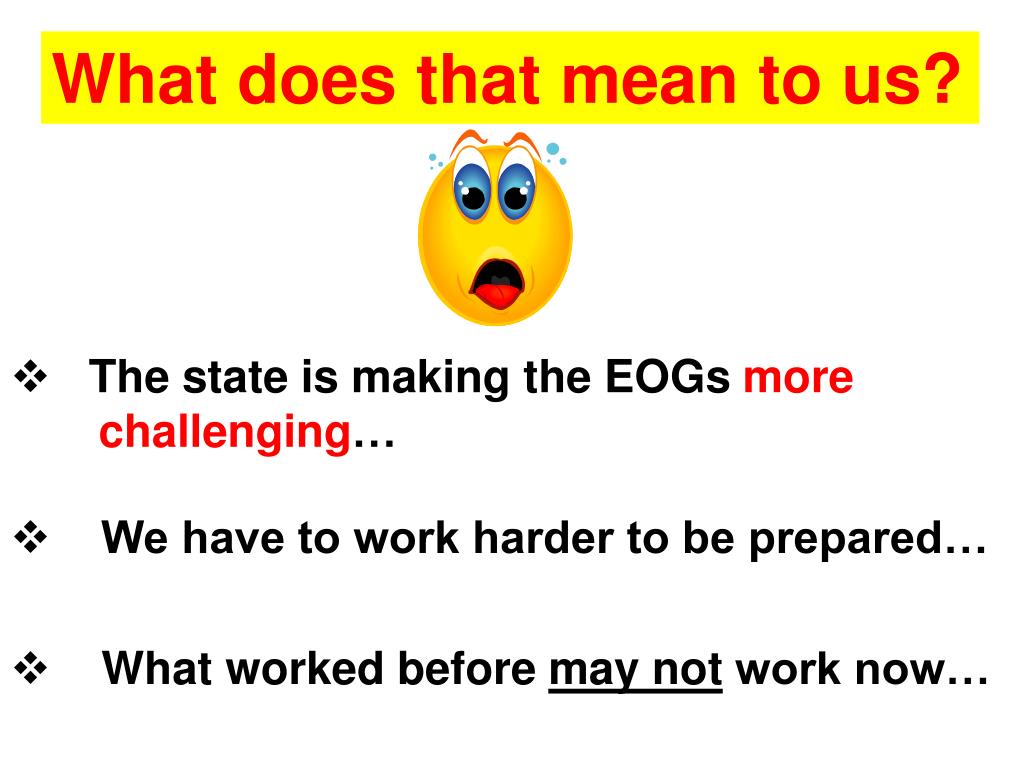 What does that mean to us?

❖ The state is making the EOGs more challenging…

❖ We have to work harder to be prepared…

❖ What worked before may not work now…